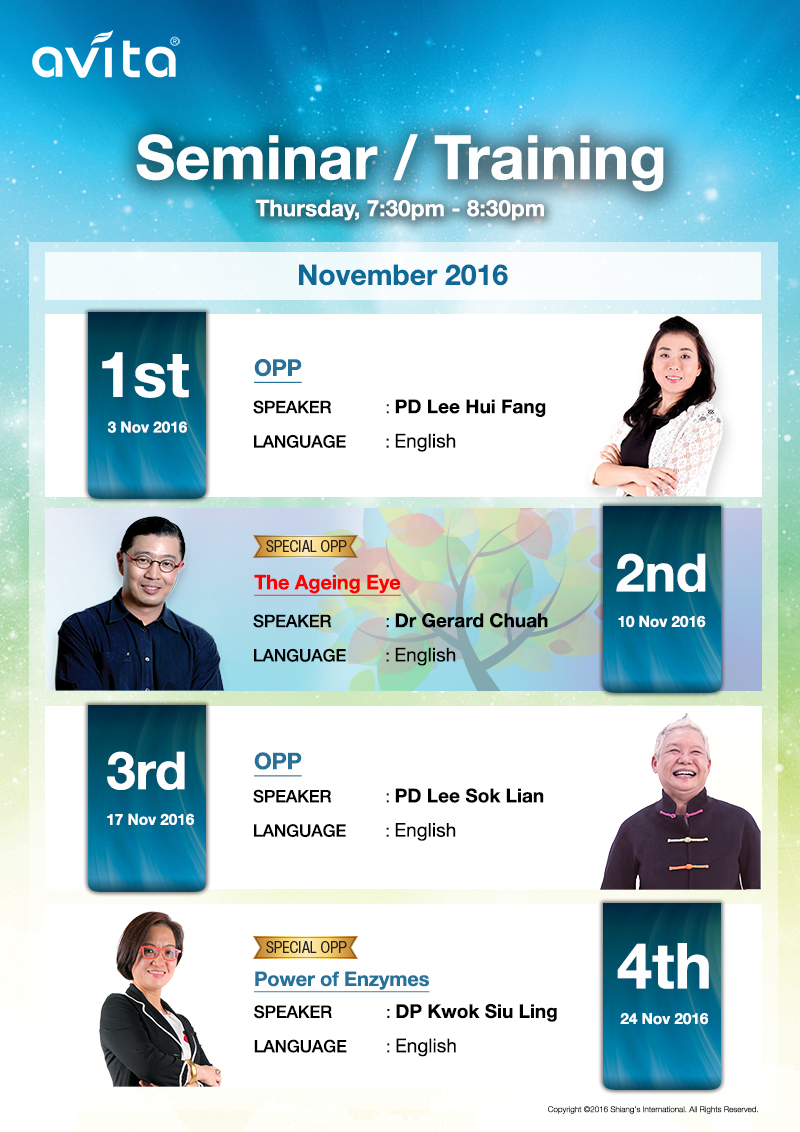 avita®

Seminar / Training

Thursday, 7:30pm - 8:30pm

November 2016

1st
3 Nov 2016

OPP
SPEAKER : PD Lee Hui Fang
LANGUAGE : English

SPECIAL OPP
The Ageing Eye
SPEAKER : Dr Gerard Chuah
LANGUAGE : English

2nd
10 Nov 2016

3rd
17 Nov 2016

OPP
SPEAKER : PD Lee Sok Lian
LANGUAGE : English

SPECIAL OPP
Power of Enzymes
SPEAKER : DP Kwok Siu Ling
LANGUAGE : English

4th
24 Nov 2016

Copyright ©2016 Shiang's International. All Rights Reserved.